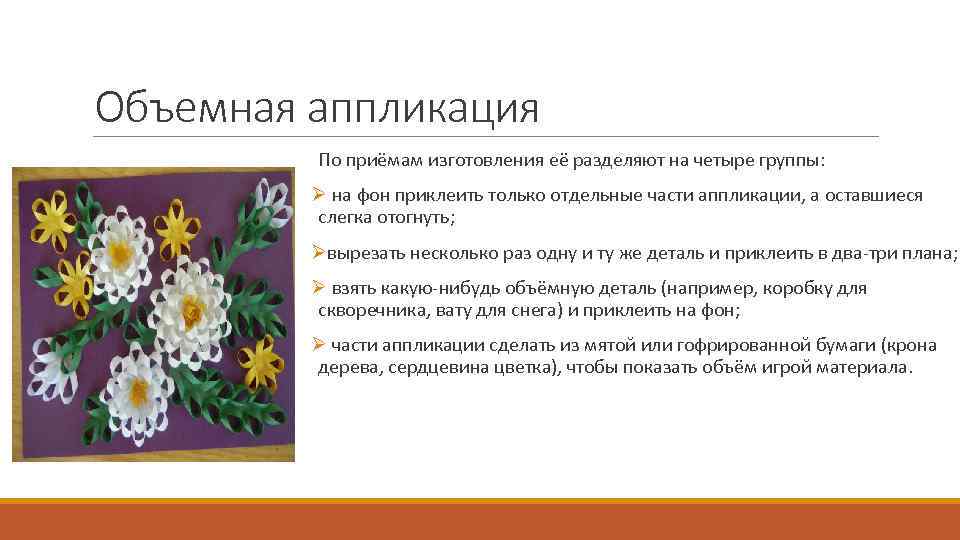 Объемная аппликация

По приёмам изготовления её разделяют на четыре группы:

➢ на фон приклеить только отдельные части аппликации, а оставшиеся слегка отогнуть;

➢вырезать несколько раз одну и ту же деталь и приклеить в два-три плана;

➢ взять какую-нибудь объёмную деталь (например, коробку для скворечника, вату для снега) и приклеить на фон;

➢ части аппликации сделать из мятой или гофрированной бумаги (крона дерева, сердцевина цветка), чтобы показать объём игрой материала.